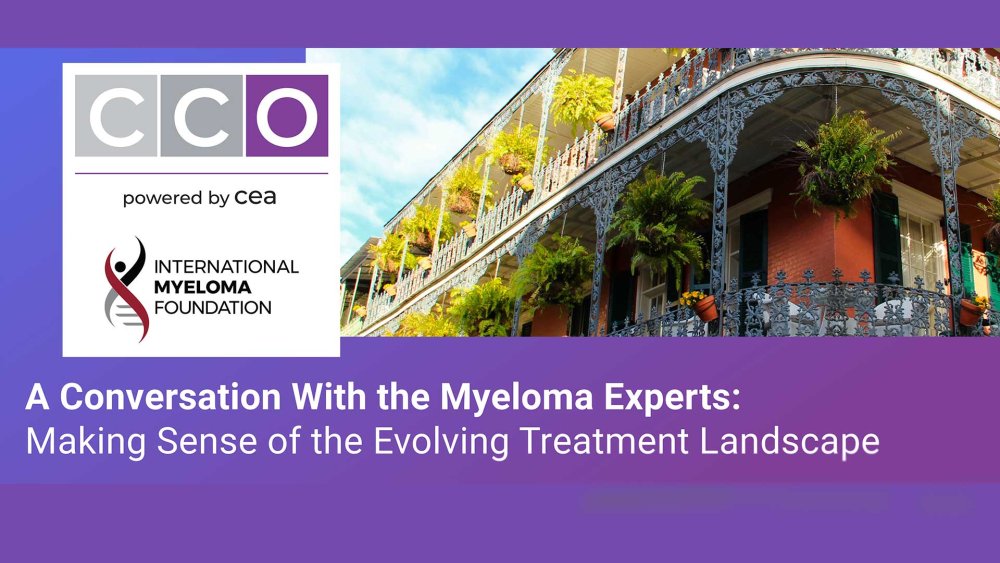 CCO

powered by cea

INTERNATIONAL MYELOMA FOUNDATION

A Conversation With the Myeloma Experts:
Making Sense of the Evolving Treatment Landscape